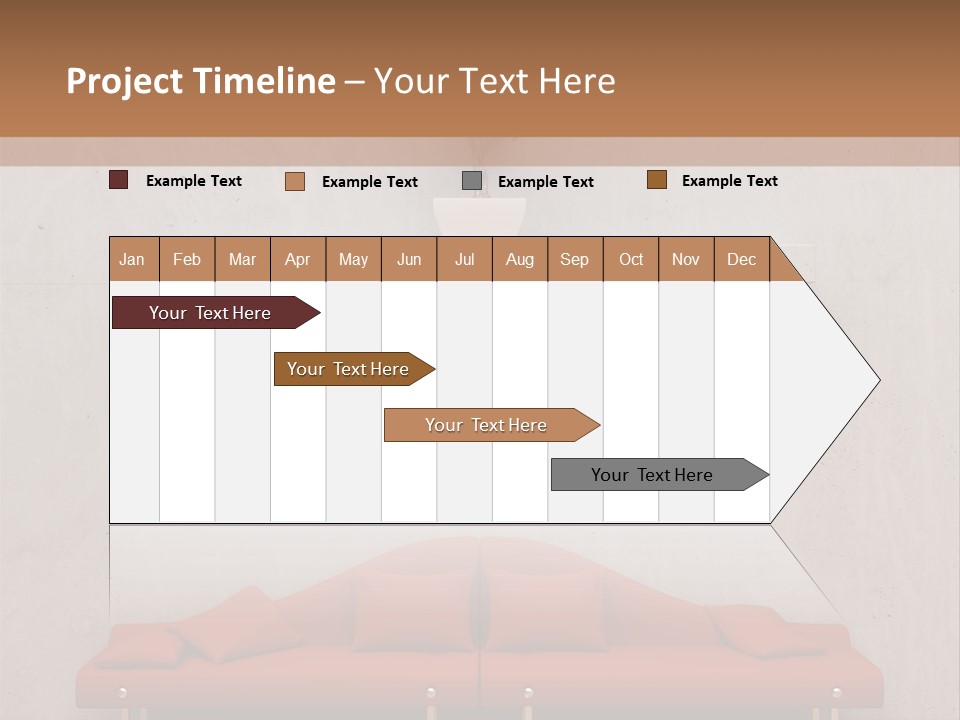 Project Timeline – Your Text Here

Example Text Example Text Example Text Example Text

| Jan | Feb | Mar | Apr | May | Jun | Jul | Aug | Sep | Oct | Nov | Dec |
|---|---|---|---|---|---|---|---|---|---|---|---|

Your Text Here

Your Text Here

Your Text Here

Your Text Here